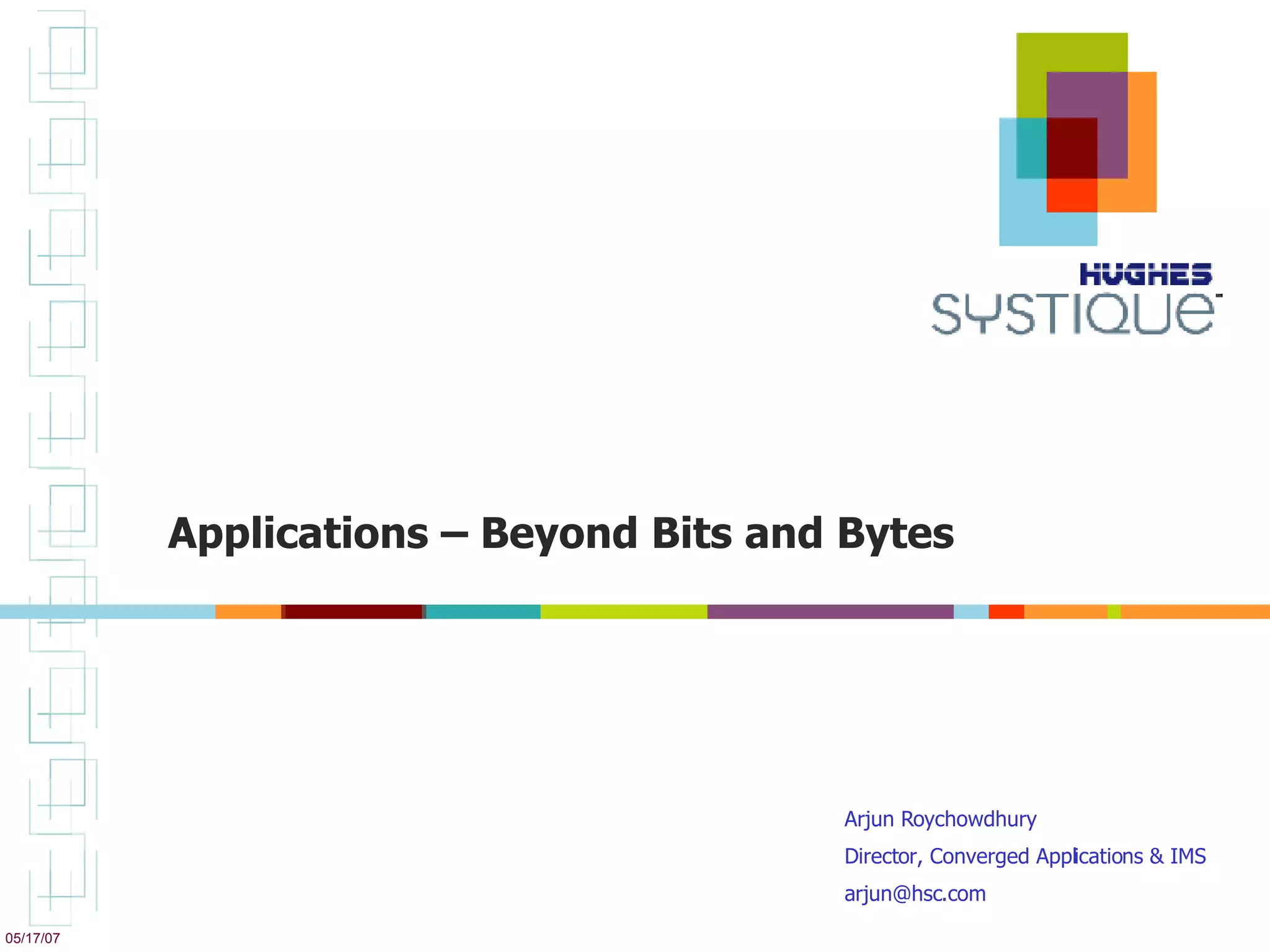 HUGHES
SYSTIQUE

Applications – Beyond Bits and Bytes

Arjun Roychowdhury

Director, Converged Applications & IMS

arjun@hsc.com

05/17/07